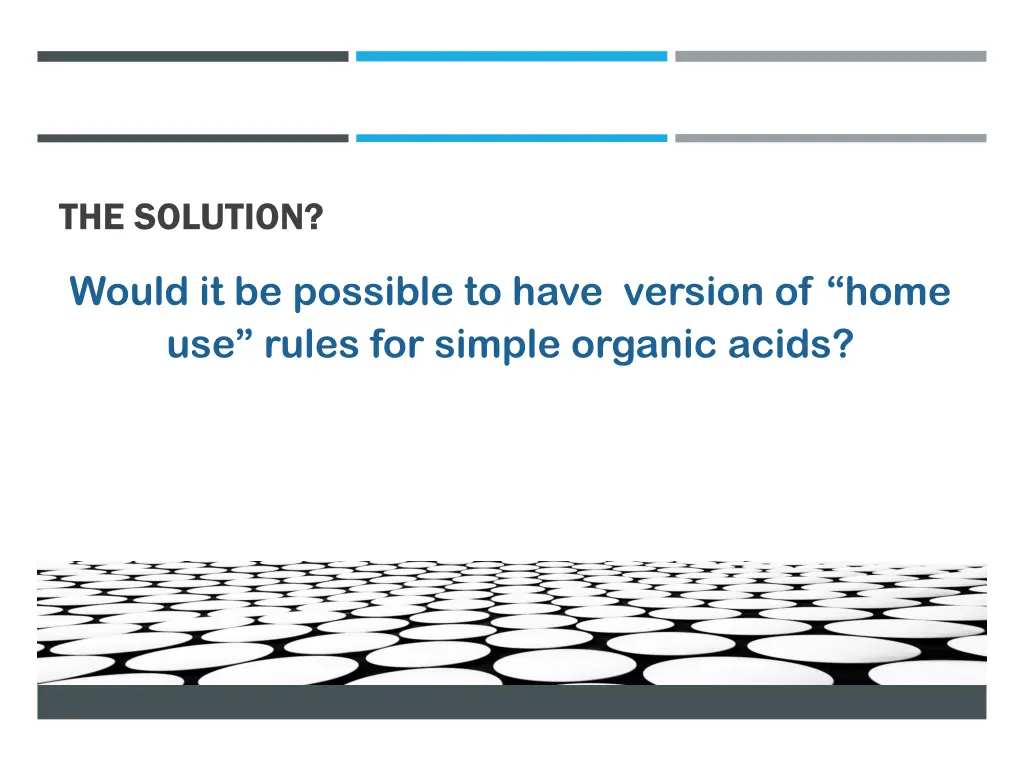 THE SOLUTION?

Would it be possible to have  version of “home use” rules for simple organic acids?